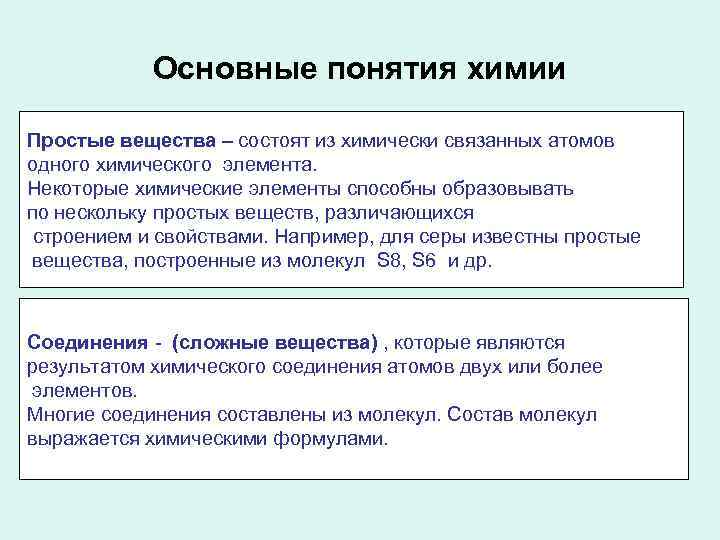 Основные понятия химии

Простые вещества – состоят из химически связанных атомов одного химического элемента.
Некоторые химические элементы способны образовывать по нескольку простых веществ, различающихся строением и свойствами. Например, для серы известны простые вещества, построенные из молекул S8, S6 и др.

Соединения - (сложные вещества) , которые являются результатом химического соединения атомов двух или более элементов.
Многие соединения составлены из молекул. Состав молекул выражается химическими формулами.